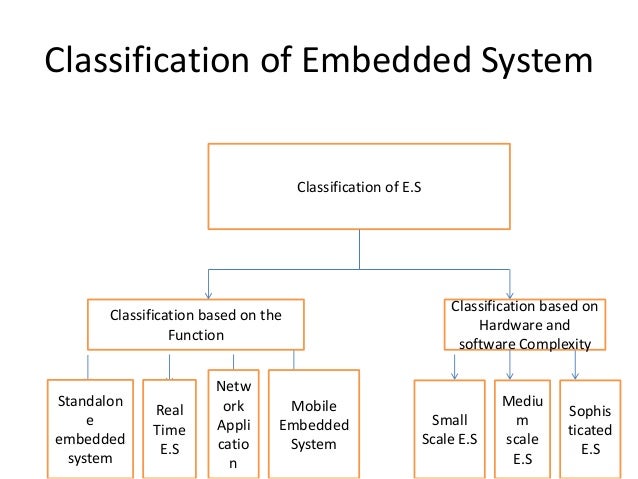 Classification of Embedded System

Classification of E.S

Classification based on the Function

Classification based on Hardware and software Complexity

Standalone embedded system

Real Time E.S

Network Application

Mobile Embedded System

Small Scale E.S

Medium scale E.S

Sophisticated E.S